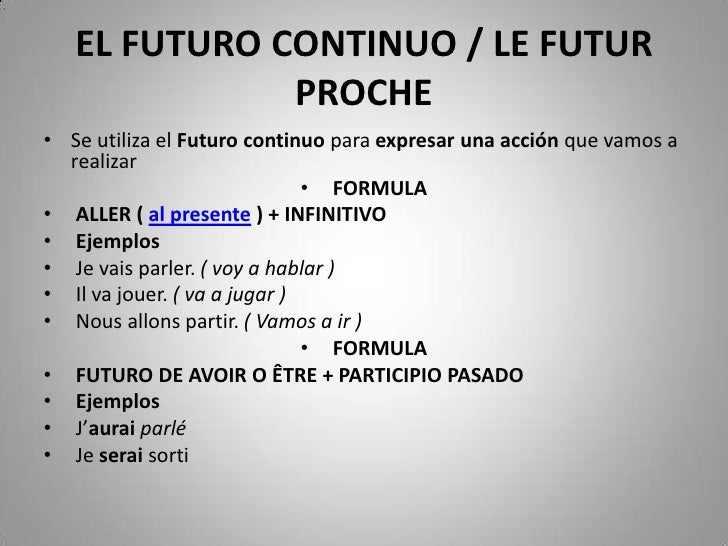 EL FUTURO CONTINUO / LE FUTUR PROCHE

• Se utiliza el Futuro continuo para expresar una acción que vamos a realizar

• FORMULA

• ALLER ( al presente ) + INFINITIVO
• Ejemplos
• Je vais parler. ( voy a hablar )
• Il va jouer. ( va a jugar )
• Nous allons partir. ( Vamos a ir )

• FORMULA

• FUTURO DE AVOIR O ÊTRE + PARTICIPIO PASADO
• Ejemplos
• J'aurai parlé
• Je serai sorti